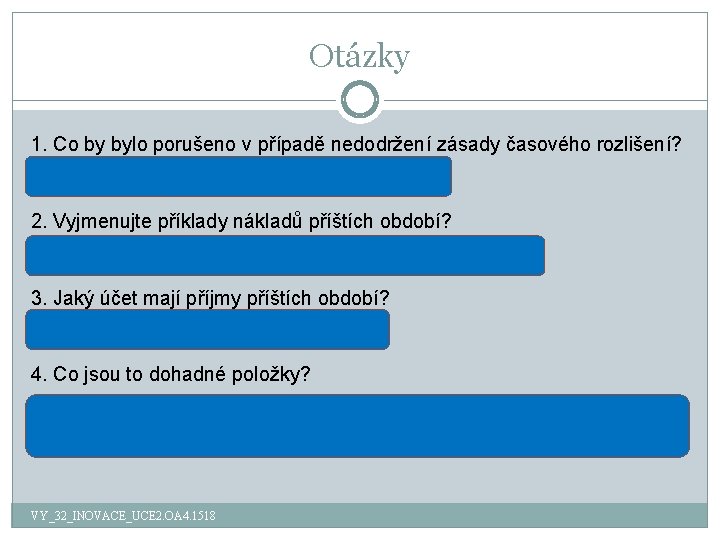 Otázky

1. Co by bylo porušeno v případě nedodržení zásady časového rozlišení?

2. Vyjmenujte příklady nákladů příštích období?

3. Jaký účet mají příjmy příštích období?

4. Co jsou to dohadné položky?

VY_32_INOVACE_UCE2.OA4.1518